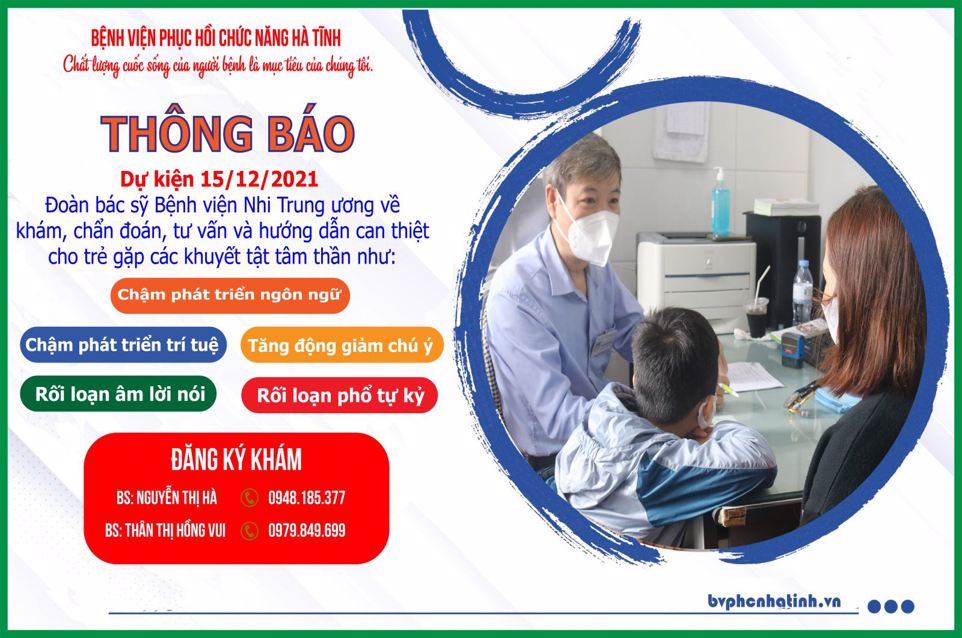 BỆNH VIỆN PHỤC HỒI CHỨC NĂNG HÀ TĨNH
Chất lượng cuộc sống của người bệnh là mục tiêu của chúng tôi.

THÔNG BÁO

Dự kiện 15/12/2021

Đoàn bác sỹ Bệnh viện Nhi Trung ương về khám, chẩn đoán, tư vấn và hướng dẫn can thiệt cho trẻ gặp các khuyết tật tâm thần như:

Chậm phát triển ngôn ngữ

Chậm phát triển trí tuệ

Tăng động giảm chú ý

Rối loạn âm lời nói

Rối loạn phổ tự kỷ

ĐĂNG KÝ KHÁM
BS: NGUYỄN THỊ HÀ 0948.185.377
BS: THÂN THỊ HỒNG VUI 0979.849.699

bvphcnhatinh.vn